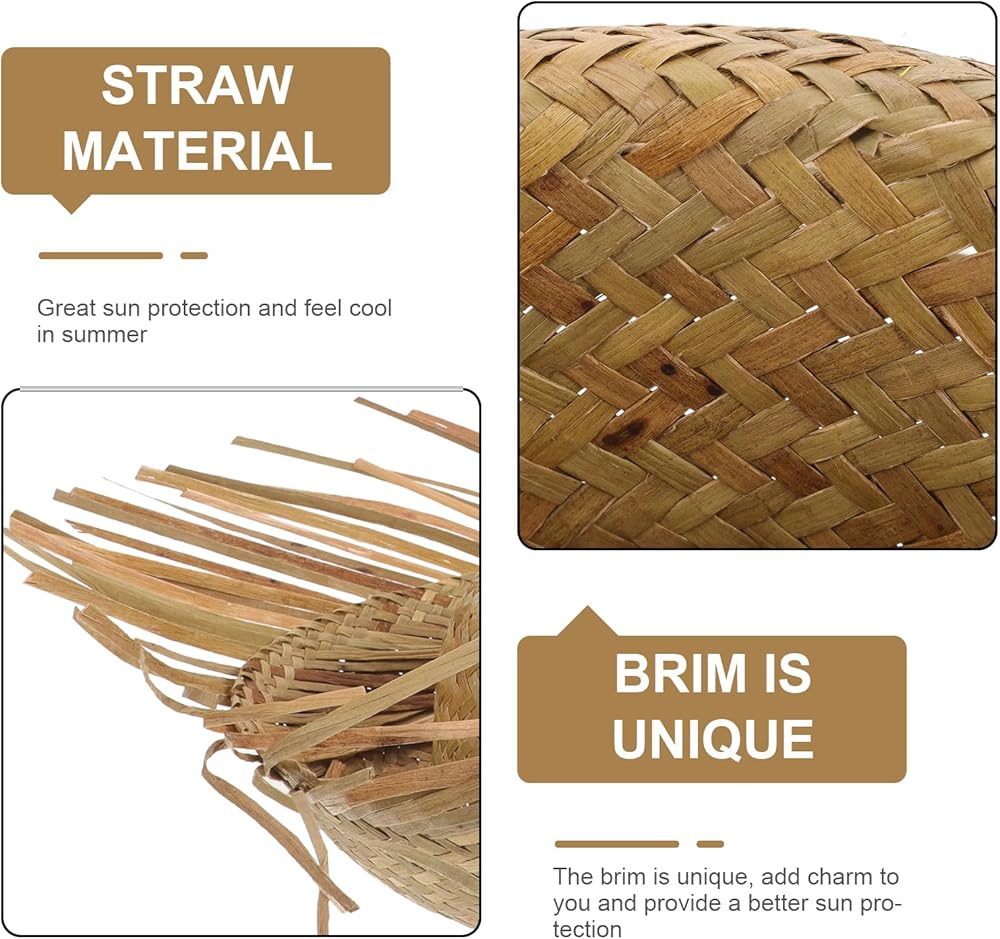 STRAW MATERIAL

Great sun protection and feel cool in summer

BRIM IS UNIQUE

The brim is unique, add charm to you and provide a better sun protection